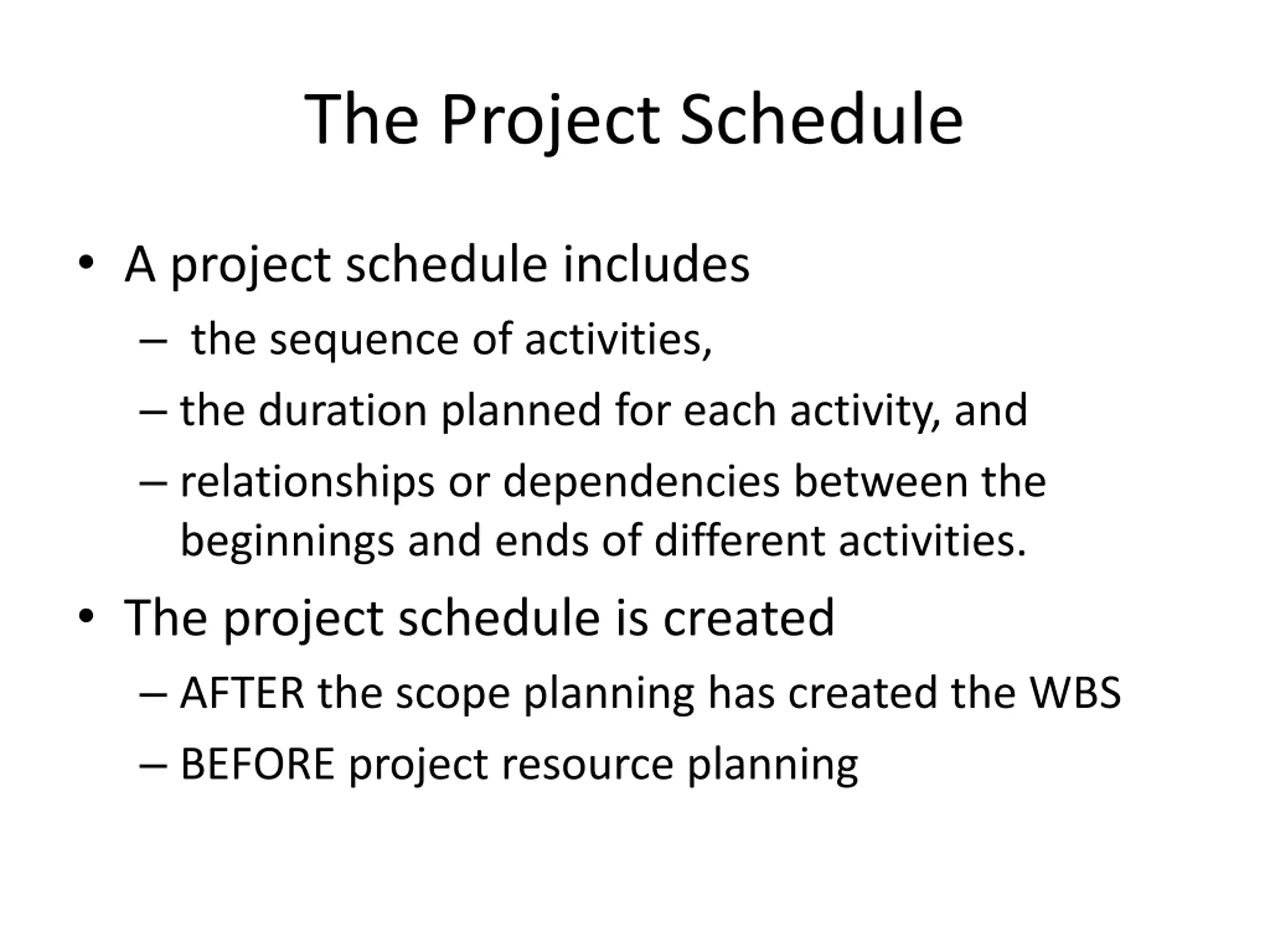 The Project Schedule

• A project schedule includes
– the sequence of activities,
– the duration planned for each activity, and
– relationships or dependencies between the beginnings and ends of different activities.

• The project schedule is created
– AFTER the scope planning has created the WBS
– BEFORE project resource planning